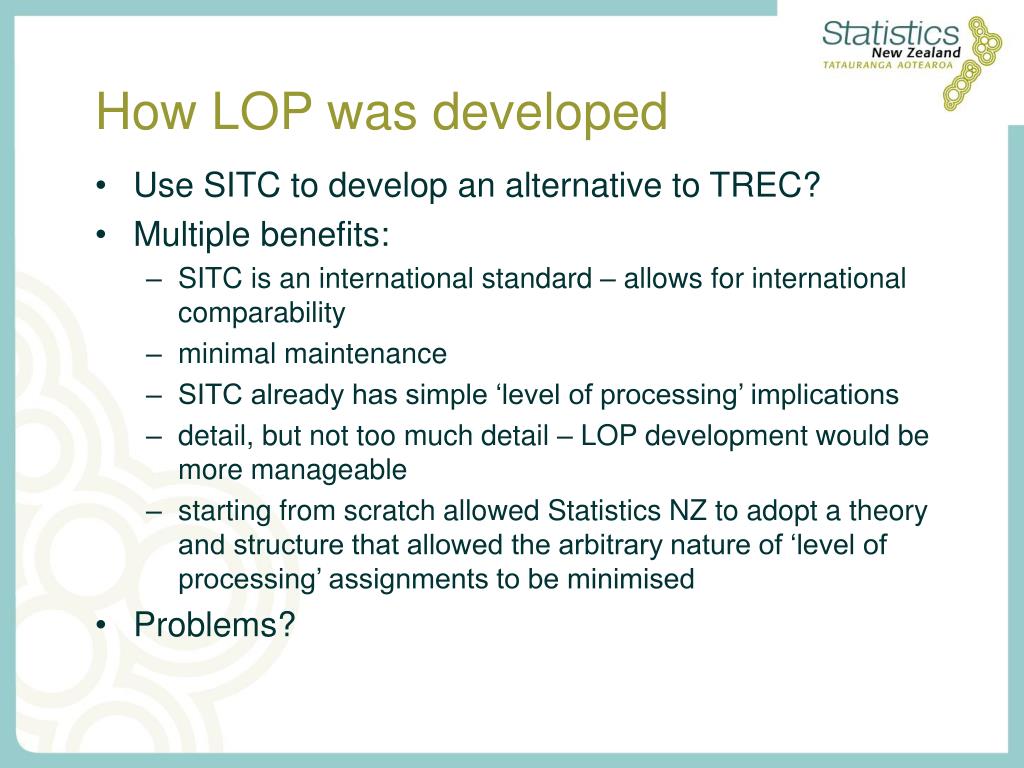 Statistics
New Zealand
TATAURANGA AOTEAROA

How LOP was developed

• Use SITC to develop an alternative to TREC?
• Multiple benefits:
– SITC is an international standard – allows for international comparability
– minimal maintenance
– SITC already has simple ‘level of processing’ implications
– detail, but not too much detail – LOP development would be more manageable
– starting from scratch allowed Statistics NZ to adopt a theory and structure that allowed the arbitrary nature of ‘level of processing’ assignments to be minimised
• Problems?